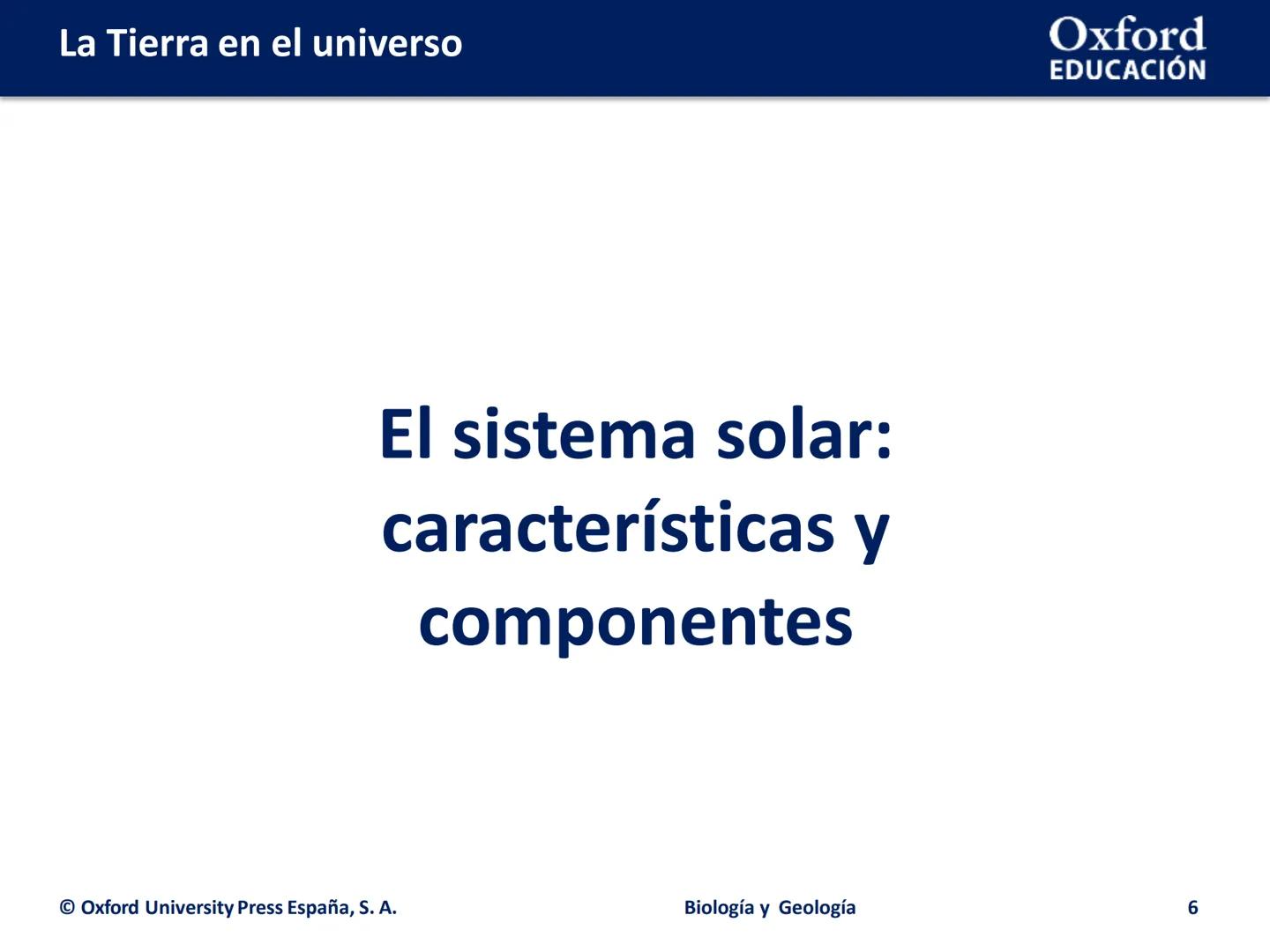 La Tierra en el universo

Oxford
EDUCACIÓN

El sistema solar: características y componentes

© Oxford University Press España, S. A.

Biología y Geología

6